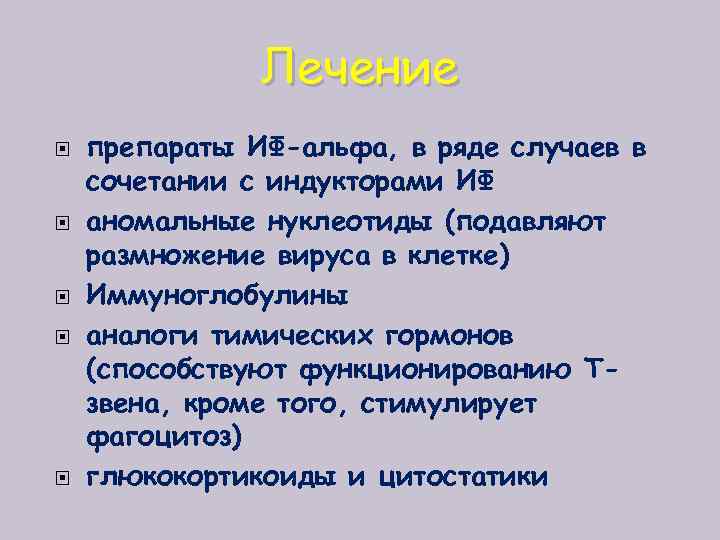 Лечение

препараты ИФ-альфа, в ряде случаев в сочетании с индукторами ИФ

аномальные нуклеотиды (подавляют размножение вируса в клетке)

Иммуноглобулины

аналоги тимических гормонов (способствуют функционированию Т-звена, кроме того, стимулирует фагоцитоз)

глюкокортикоиды и цитостатики